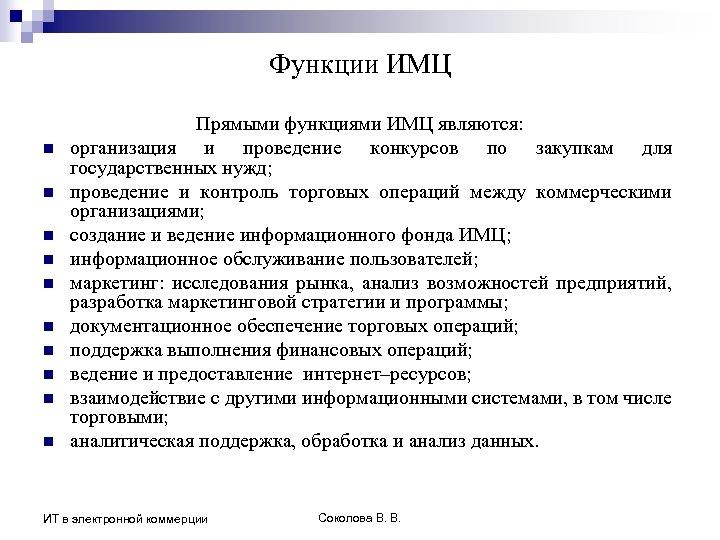 Функции ИМЦ

Прямыми функциями ИМЦ являются:

- организация и проведение конкурсов по закупкам для государственных нужд;
- проведение и контроль торговых операций между коммерческими организациями;
- создание и ведение информационного фонда ИМЦ;
- информационное обслуживание пользователей;
- маркетинг: исследования рынка, анализ возможностей предприятий, разработка маркетинговой стратегии и программы;
- документационное обеспечение торговых операций;
- поддержка выполнения финансовых операций;
- ведение и предоставление интернет–ресурсов;
- взаимодействие с другими информационными системами, в том числе торговыми;
- аналитическая поддержка, обработка и анализ данных.

ИТ в электронной коммерции

Соколова В. В.